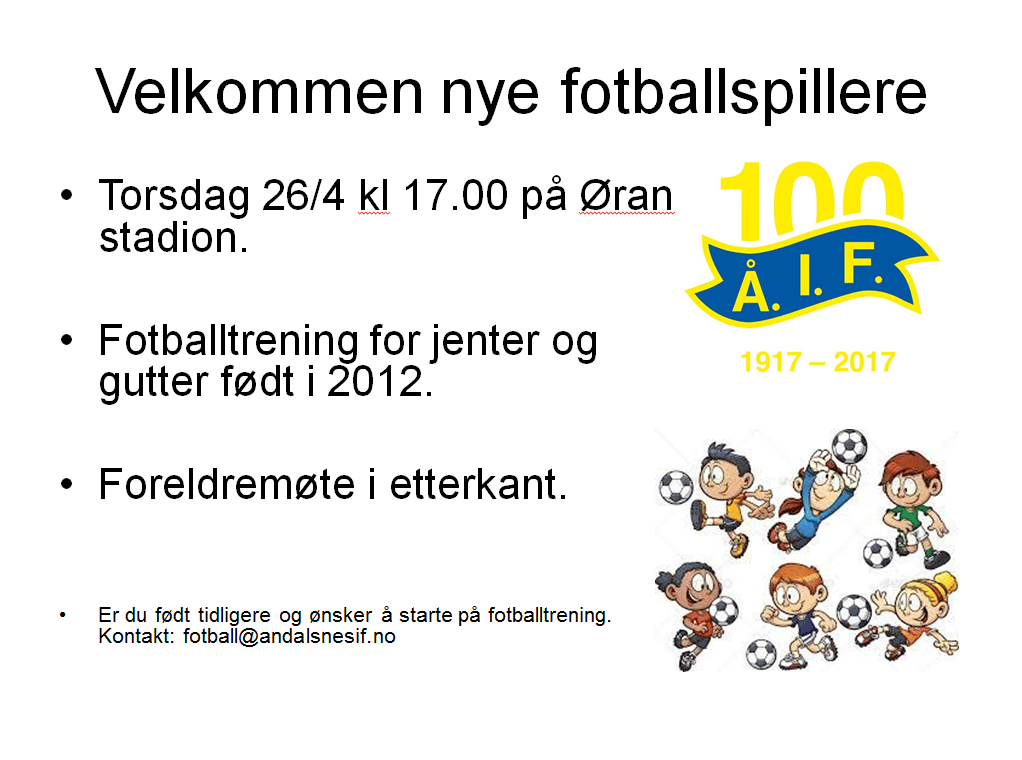 Velkommen nye fotballspillere

• Torsdag 26/4 kl 17.00 på Øran stadion.

• Fotballtrening for jenter og gutter født i 2012.

• Foreldremøte i etterkant.

• Er du født tidligere og ønsker å starte på fotballtrening. Kontakt: fotball@andalsnesif.no

100
Å. I. F.
1917 – 2017